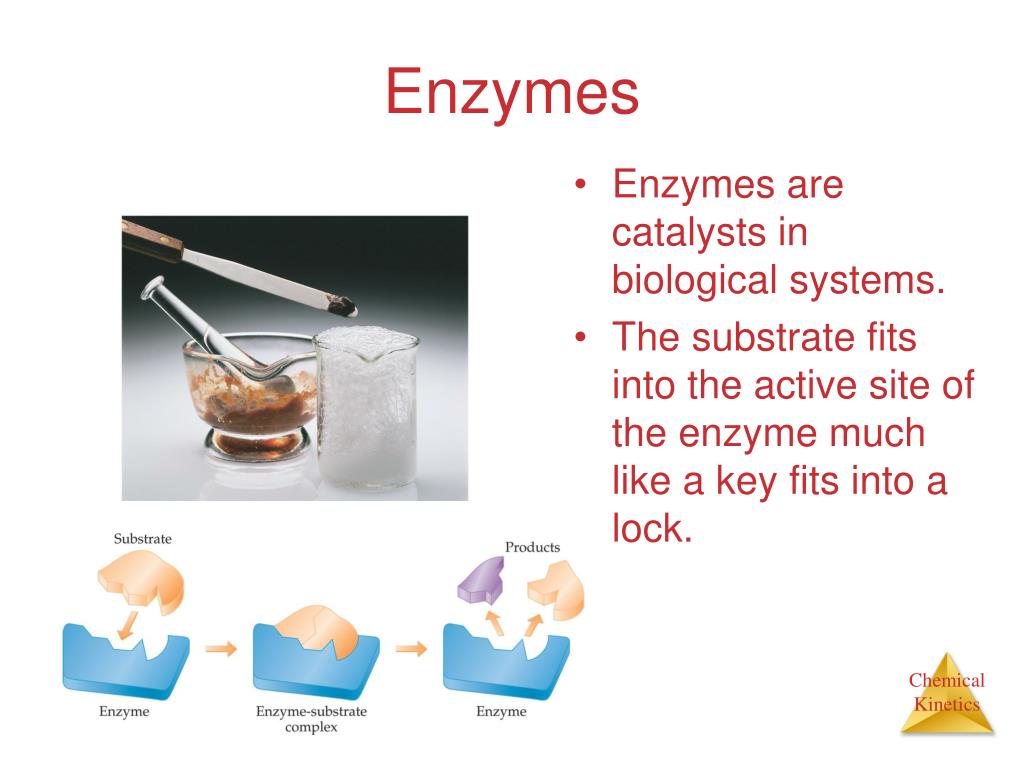 Enzymes

• Enzymes are catalysts in biological systems.
• The substrate fits into the active site of the enzyme much like a key fits into a lock.

Substrate

Products

Enzyme

Enzyme-substrate complex

Enzyme

Chemical Kinetics